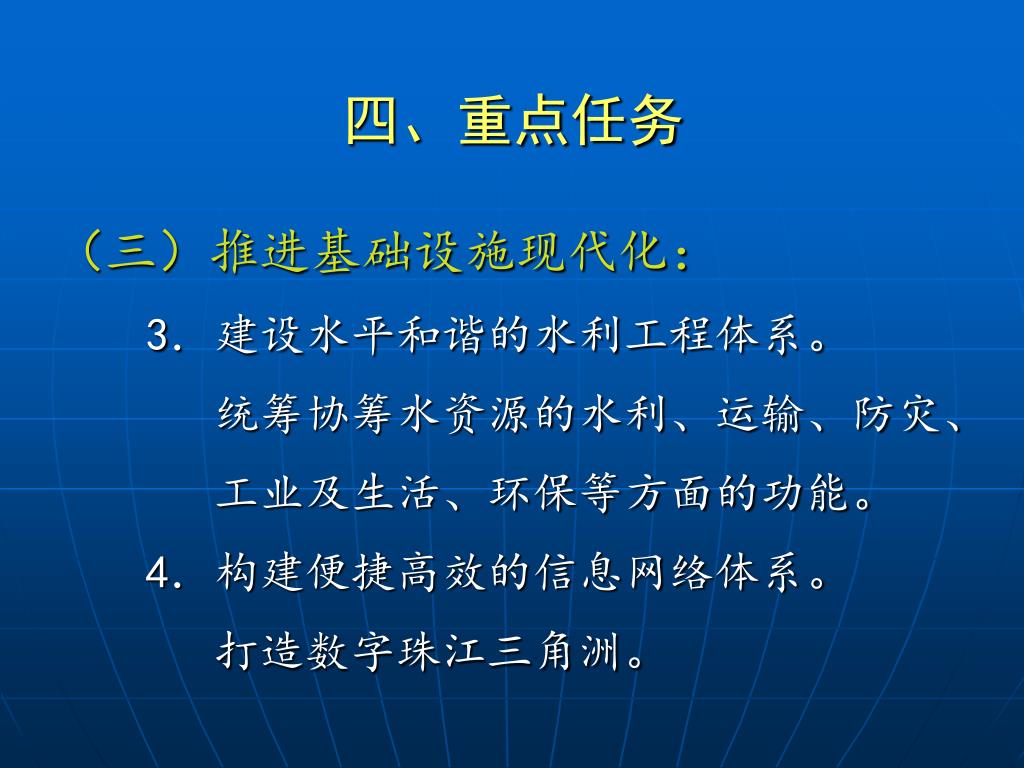 四、重点任务

（三）推进基础设施现代化：

3. 建设水平和谐的水利工程体系。

统筹协筹水资源的水利、运输、防灾、工业及生活、环保等方面的功能。

4. 构建便捷高效的信息网络体系。

打造数字珠江三角洲。